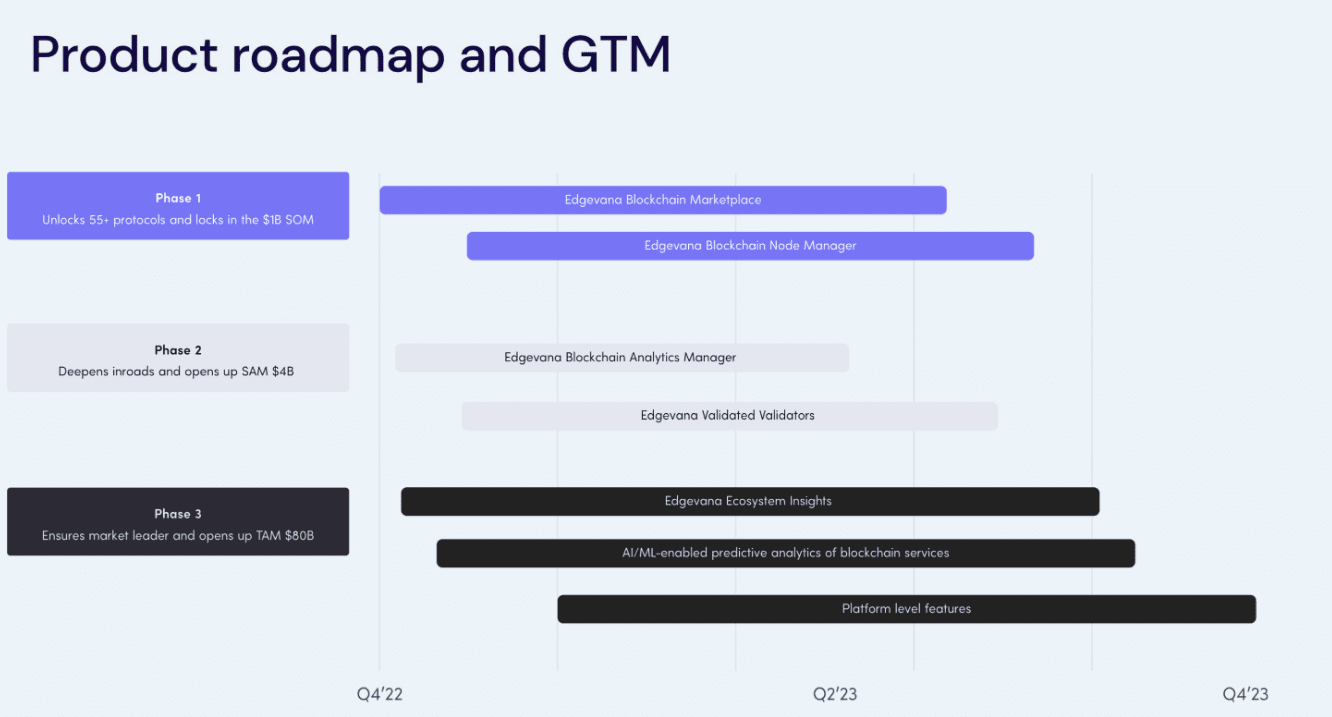 Product roadmap and GTM

Phase 1
Unlocks 55+ protocols and locks in the $1B SOM

Edgevana Blockchain Marketplace

Edgevana Blockchain Node Manager

Phase 2
Deepens inroads and opens up SAM $4B

Edgevana Blockchain Analytics Manager

Edgevana Validated Validators

Phase 3
Ensures market leader and opens up TAM $80B

Edgevana Ecosystem Insights

AI/ML-enabled predictive analytics of blockchain services

Platform level features

Q4'22
Q2'23
Q4'23